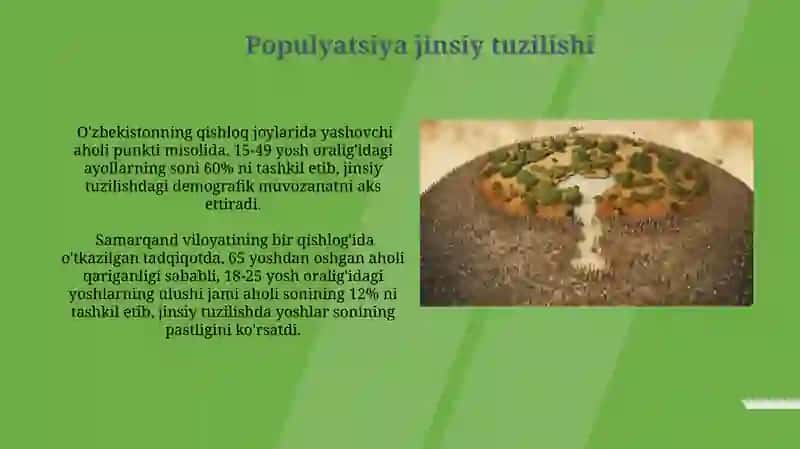 Populyatsiya jinsiy tuzilishi

O'zbekistonning qishloq joylarida yashovchi aholi punkti misolida, 15-49 yosh oralig'idagi ayollarning soni 60% ni tashkil etib, jinsiy tuzilishdagi demografik muvozanatni aks ettiradi.

Samarqand viloyatining bir qishlog'ida o'tkazilgan tadqiqotda, 65 yoshdan oshgan aholi qariganligi sababli, 18-25 yosh oralig'idagi yoshlarning ulushi jami aholi sonining 12% ni tashkil etib, jinsiy tuzilishda yoshlar sonining pastligini ko'rsatdi.